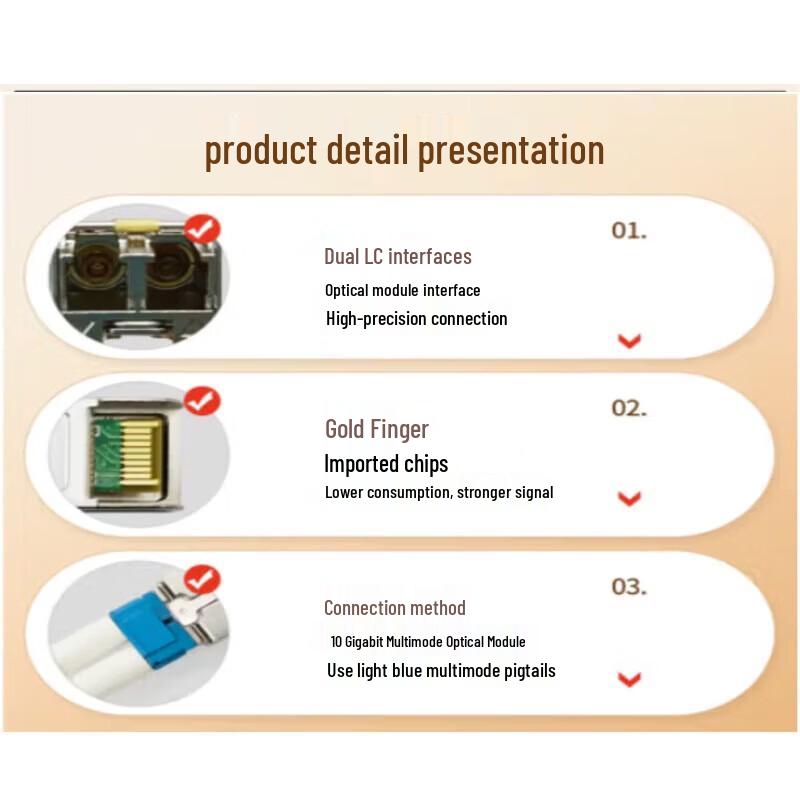 product detail presentation

01.

Dual LC interfaces

Optical module interface

High-precision connection

02.

Gold Finger

Imported chips

Lower consumption, stronger signal

03.

Connection method

10 Gigabit Multimode Optical Module

Use light blue multimode pigtails